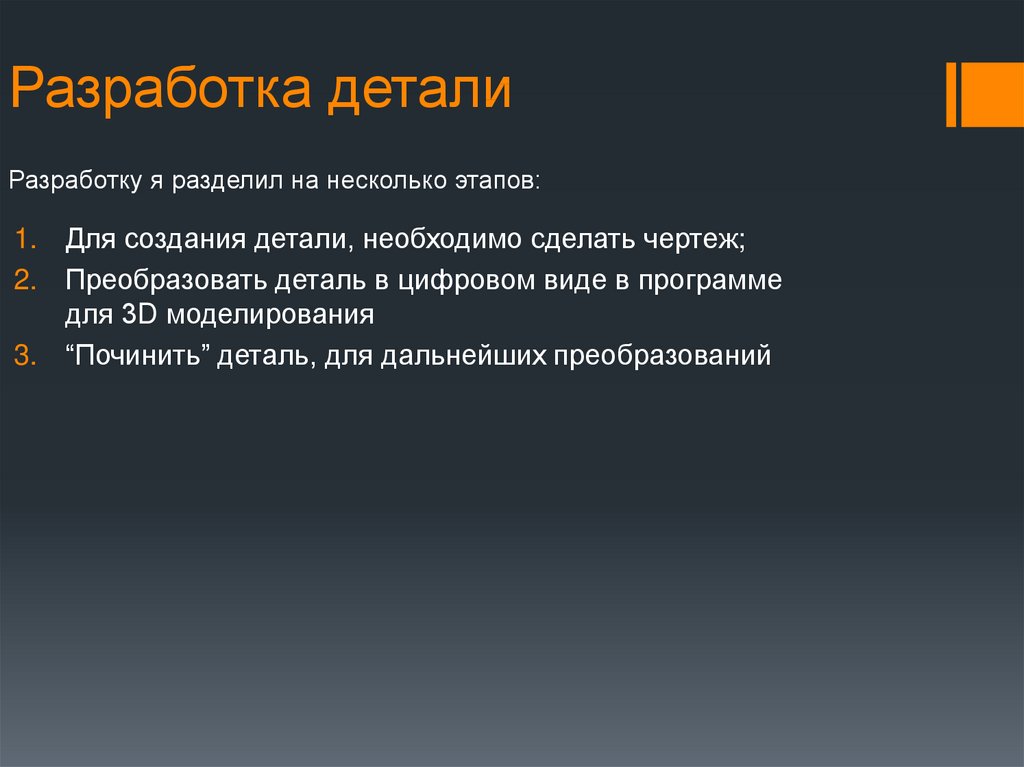 Разработка детали

Разработку я разделил на несколько этапов:

1. Для создания детали, необходимо сделать чертеж;
2. Преобразовать деталь в цифровом виде в программе для 3D моделирования
3. “Починить” деталь, для дальнейших преобразований